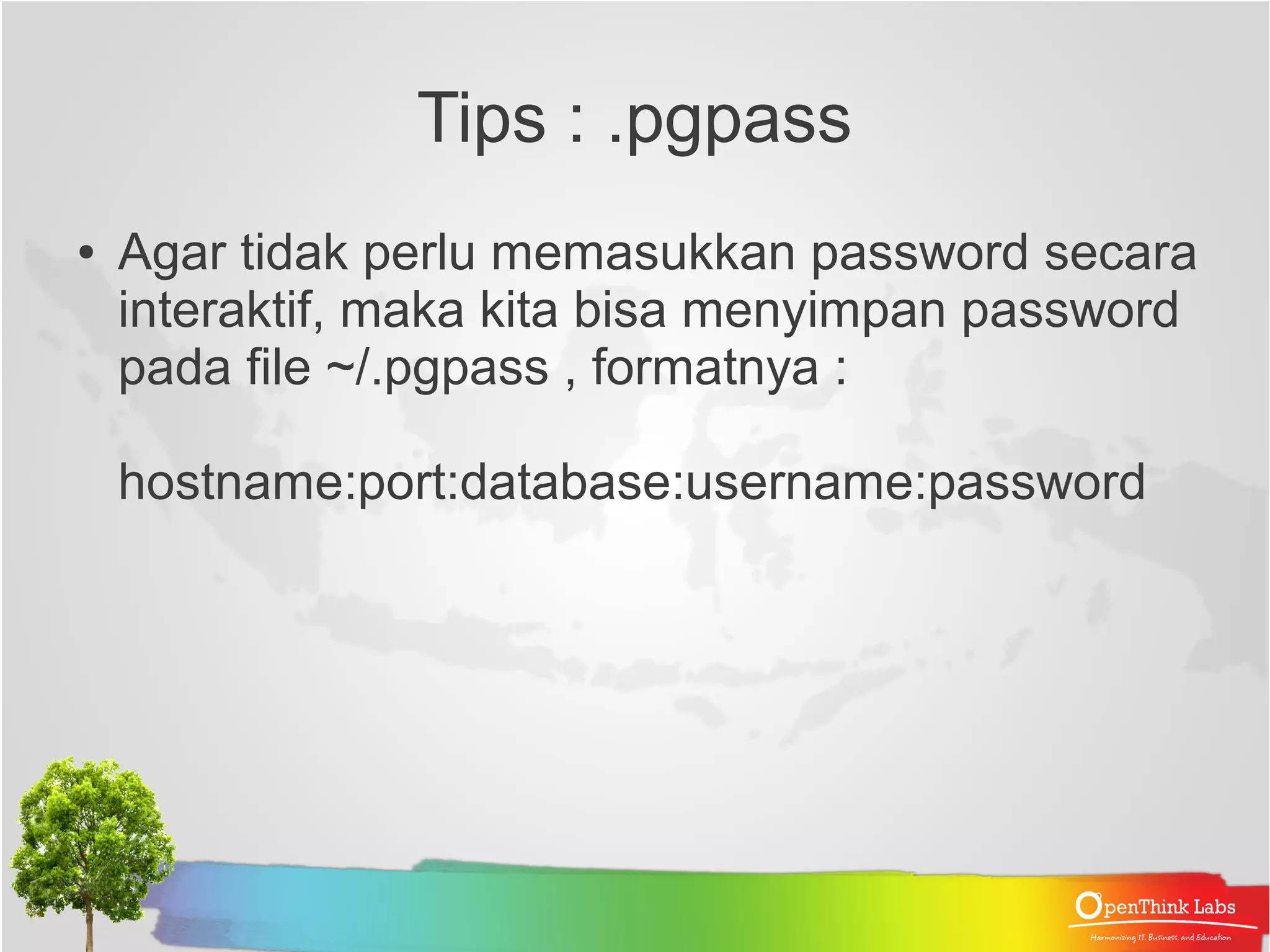 Tips : .pgpass

• Agar tidak perlu memasukkan password secara interaktif, maka kita bisa menyimpan password pada file ~/.pgpass , formatnya :

hostname:port:database:username:password

OpenThink Labs
Harmonizing IT, Business, and Education